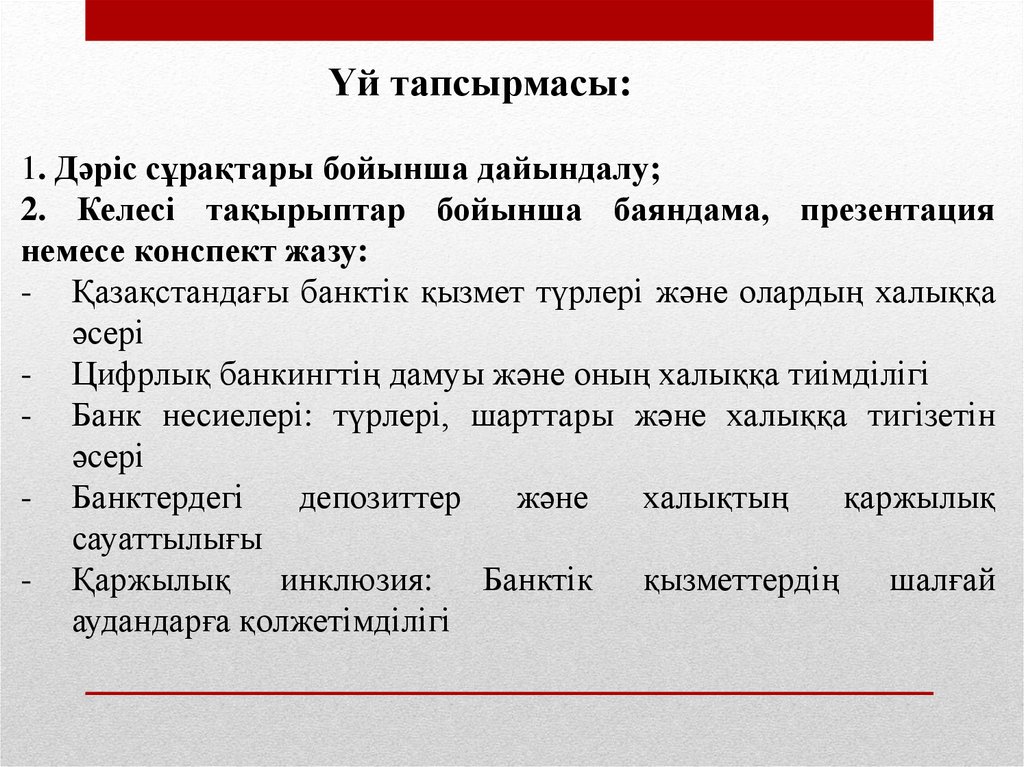 Үй тапсырмасы:

1. Дәріс сұрақтары бойынша дайындалу;
2. Келесі тақырыптар бойынша баяндама, презентация немесе конспект жазу:
- Қазақстандағы банктік қызмет түрлері және олардың халыққа әсері
- Цифрлық банкингтің дамуы және оның халыққа тиімділігі
- Банк несиелері: түрлері, шарттары және халыққа тигізетін әсері
- Банктердегі депозиттер және халықтың қаржылық сауаттылығы
- Қаржылық инклюзия: Банктік қызметтердің шалғай аудандарға қолжетімділігі